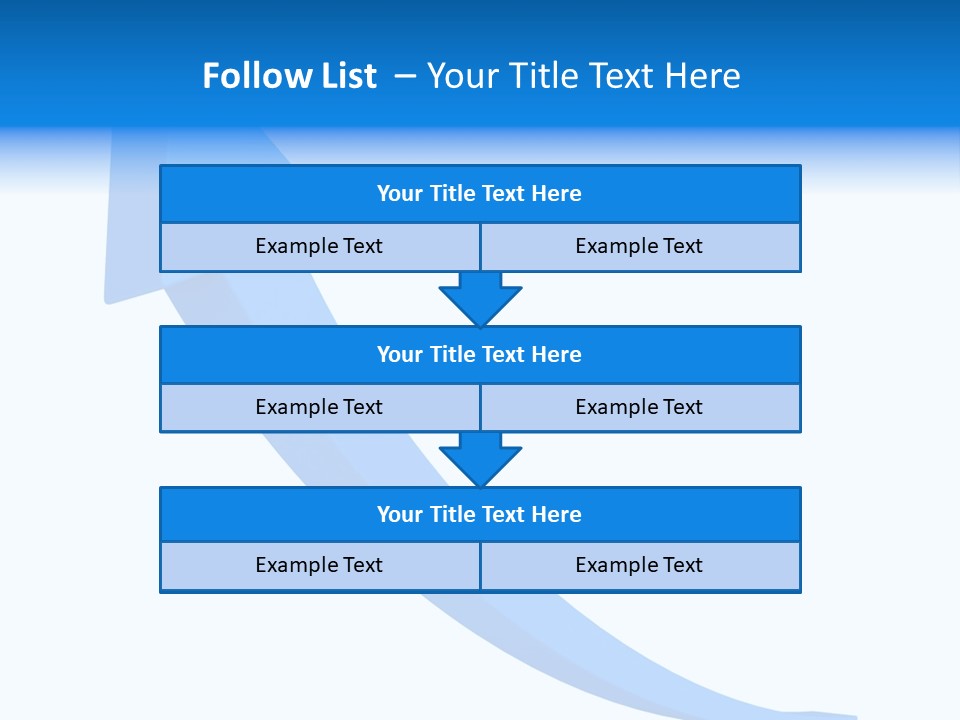 Follow List – Your Title Text Here

Your Title Text Here

Example Text

Example Text

Your Title Text Here

Example Text

Example Text

Your Title Text Here

Example Text

Example Text